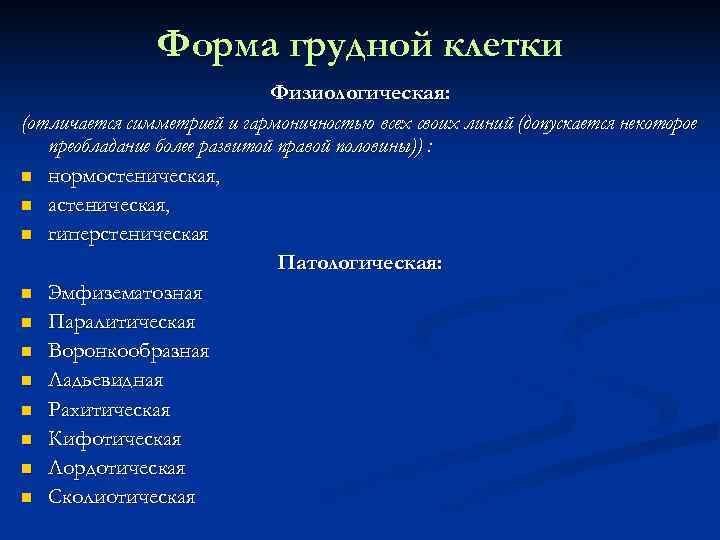 Форма грудной клетки

Физиологическая:

(отличается симметрией и гармоничностью всех своих линий (допускается некоторое преобладание более развитой правой половины)) :

- нормостеническая,
- астеническая,
- гиперстеническая

Патологическая:

- Эмфизематозная
- Паралитическая
- Воронкообразная
- Ладьевидная
- Рахитическая
- Кифотическая
- Лордотическая
- Сколиотическая